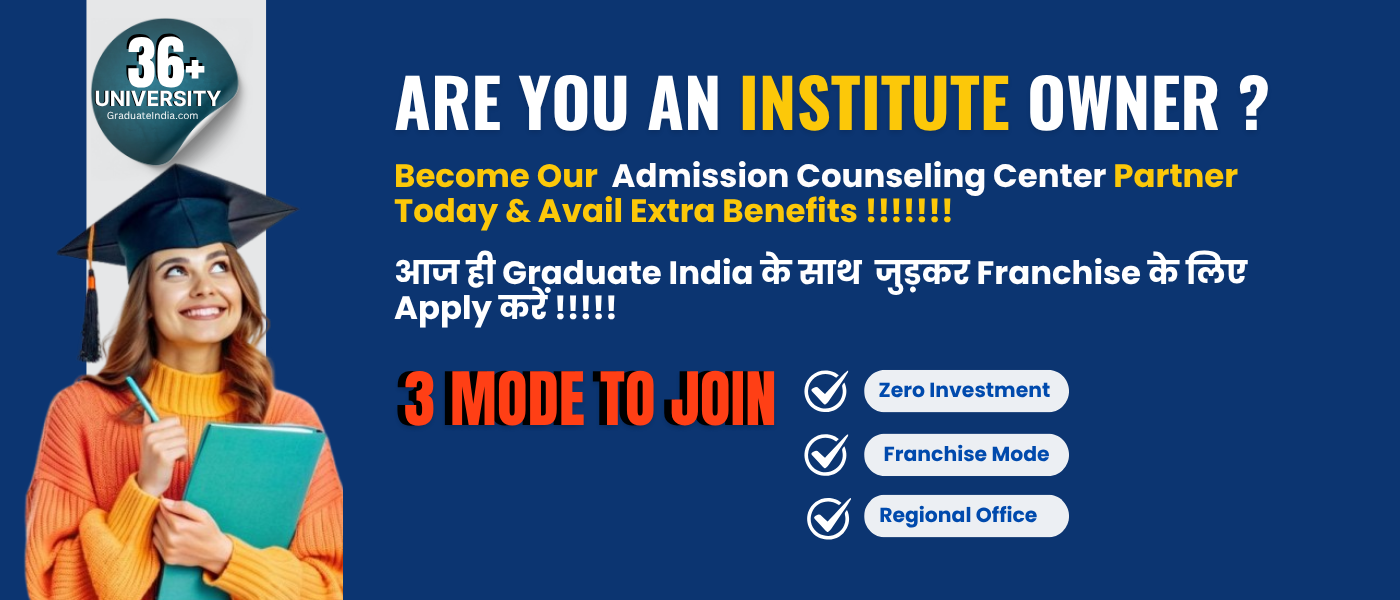 36+
UNIVERSITY
GraduateIndia.com

ARE YOU AN INSTITUTE OWNER ?

Become Our Admission Counseling Center Partner Today & Avail Extra Benefits !!!!!!!

आज ही Graduate India के साथ जुड़कर Franchise के लिए Apply करें !!!!!

3 MODE TO JOIN

Zero Investment

Franchise Mode

Regional Office